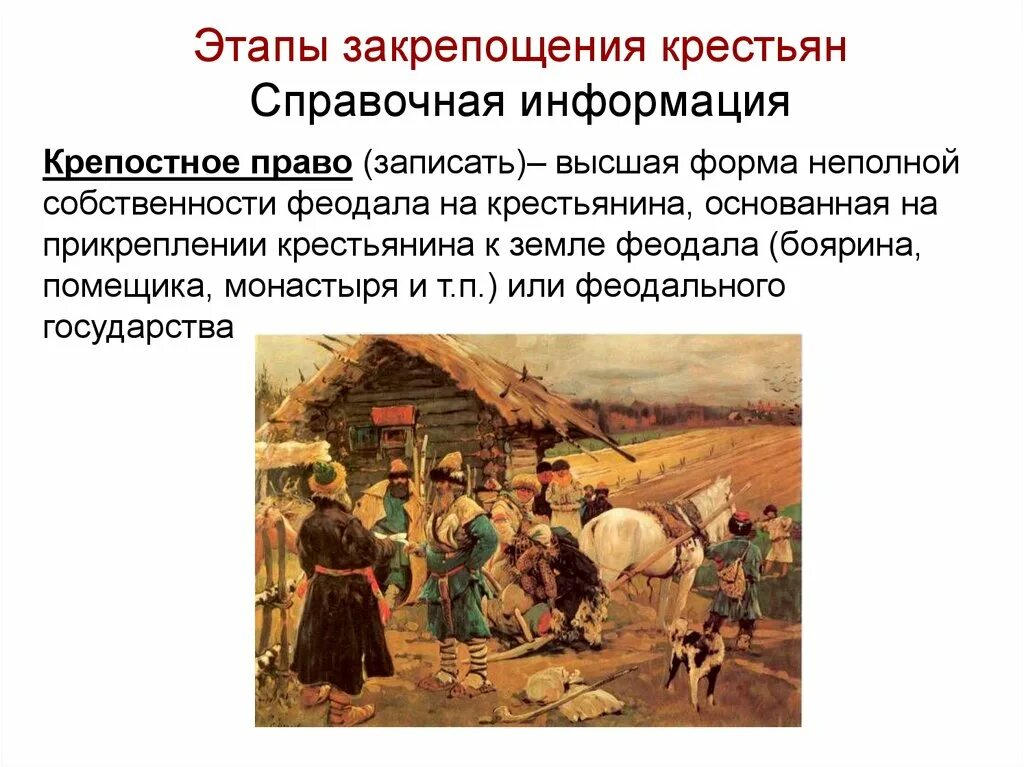 Этапы закрепощения крестьян
Справочная информация

Крепостное право (записать)– высшая форма неполной собственности феодала на крестьянина, основанная на прикреплении крестьянина к земле феодала (боярина, помещика, монастыря и т.п.) или феодального государства